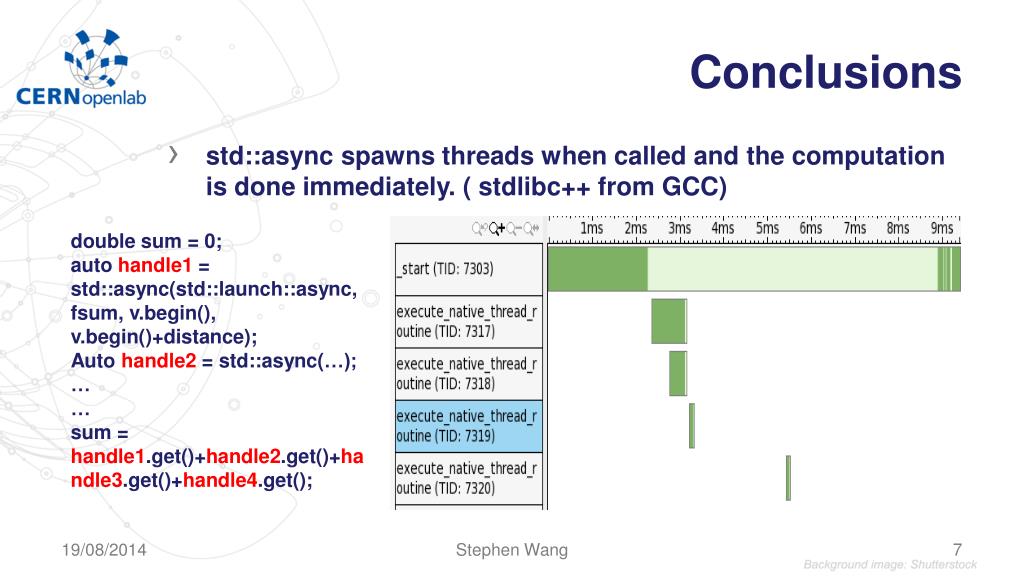 CERNopenlab

Conclusions

› std::async spawns threads when called and the computation is done immediately. ( stdlibc++ from GCC)

double sum = 0;
auto handle1 = std::async(std::launch::async, fsum, v.begin(), v.begin()+distance);
Auto handle2 = std::async(…);
…
…
sum = handle1.get()+handle2.get()+handle3.get()+handle4.get();

1ms 2ms 3ms 4ms 5ms 6ms 7ms 8ms 9ms

_start (TID: 7303)
execute_native_thread_routine (TID: 7317)
execute_native_thread_routine (TID: 7318)
execute_native_thread_routine (TID: 7319)
execute_native_thread_routine (TID: 7320)

19/08/2014 Stephen Wang 7
Background image: Shutterstock